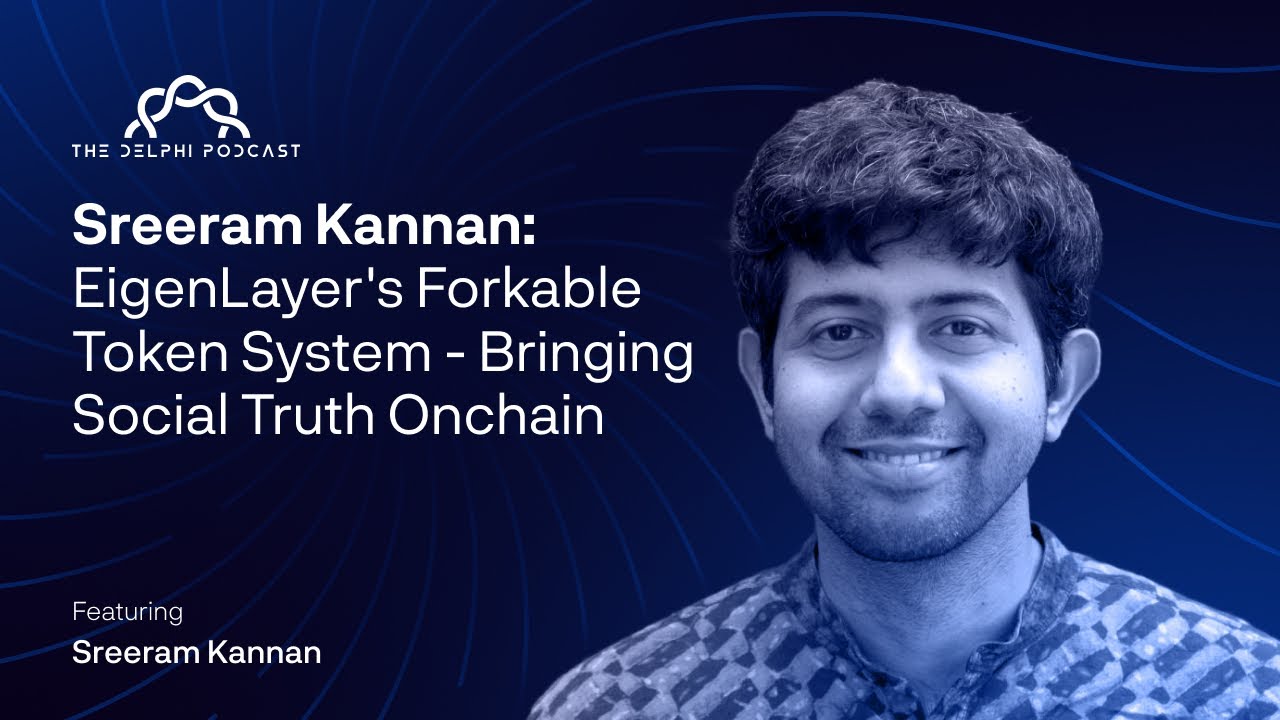 THE DELPHI PODCAST

Sreeram Kannan: EigenLayer's Forkable Token System - Bringing Social Truth Onchain

Featuring
Sreeram Kannan